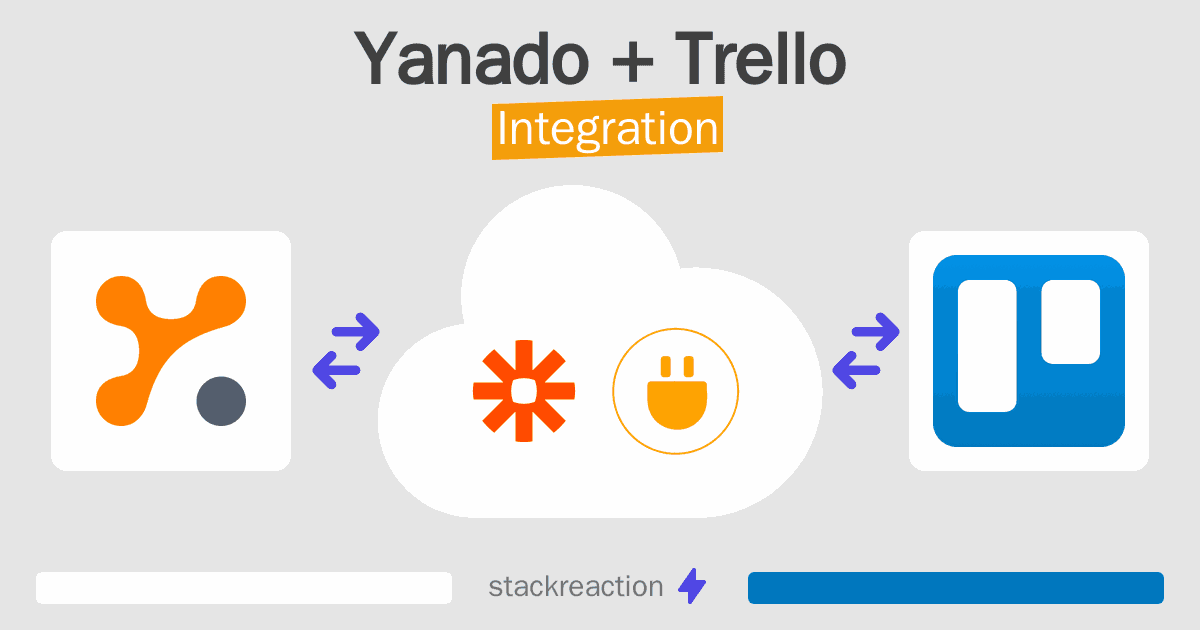 Yanado + Trello
Integration

stackreaction